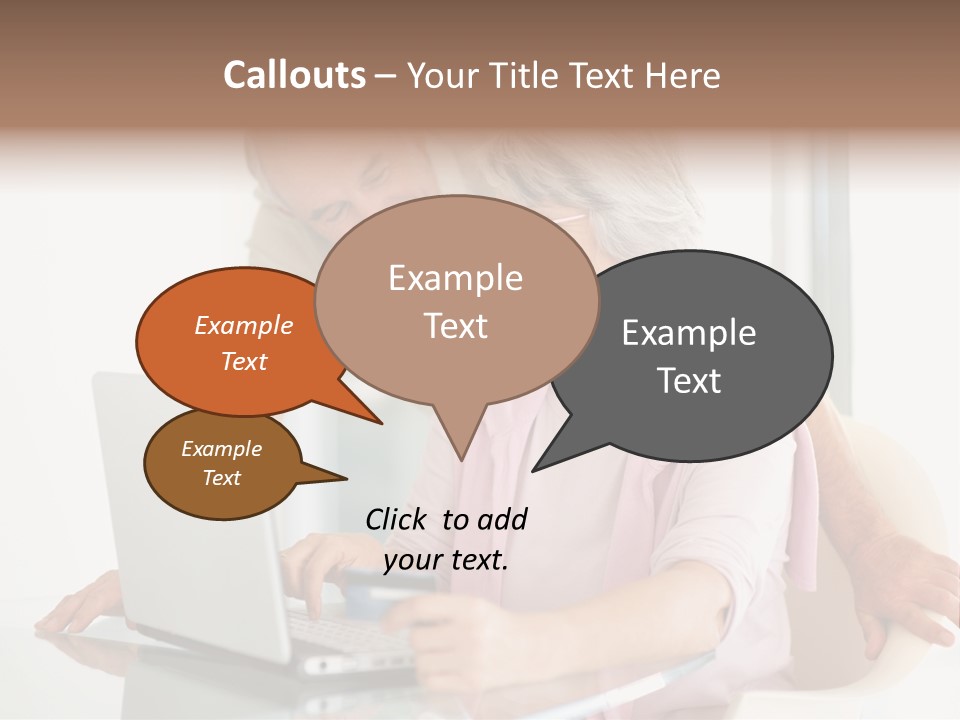 Callouts – Your Title Text Here

Example Text

Example Text

Example Text

Example Text

Click to add your text.